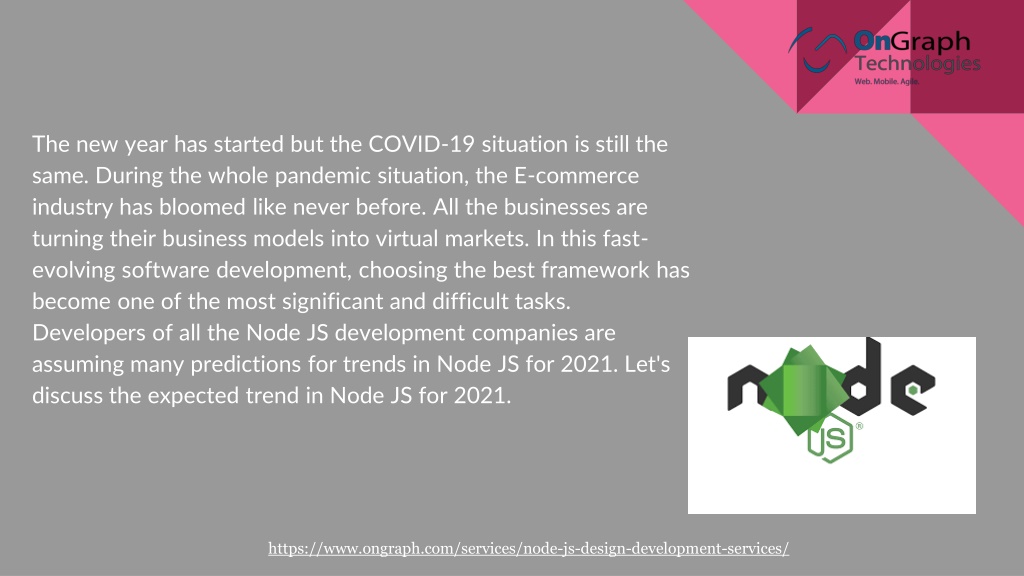 OnGraph Technologies
Web. Mobile. Agile.

The new year has started but the COVID-19 situation is still the same. During the whole pandemic situation, the E-commerce industry has bloomed like never before. All the businesses are turning their business models into virtual markets. In this fast-evolving software development, choosing the best framework has become one of the most significant and difficult tasks. Developers of all the Node JS development companies are assuming many predictions for trends in Node JS for 2021. Let's discuss the expected trend in Node JS for 2021.

node
JS®

https://www.ongraph.com/services/node-js-design-development-services/